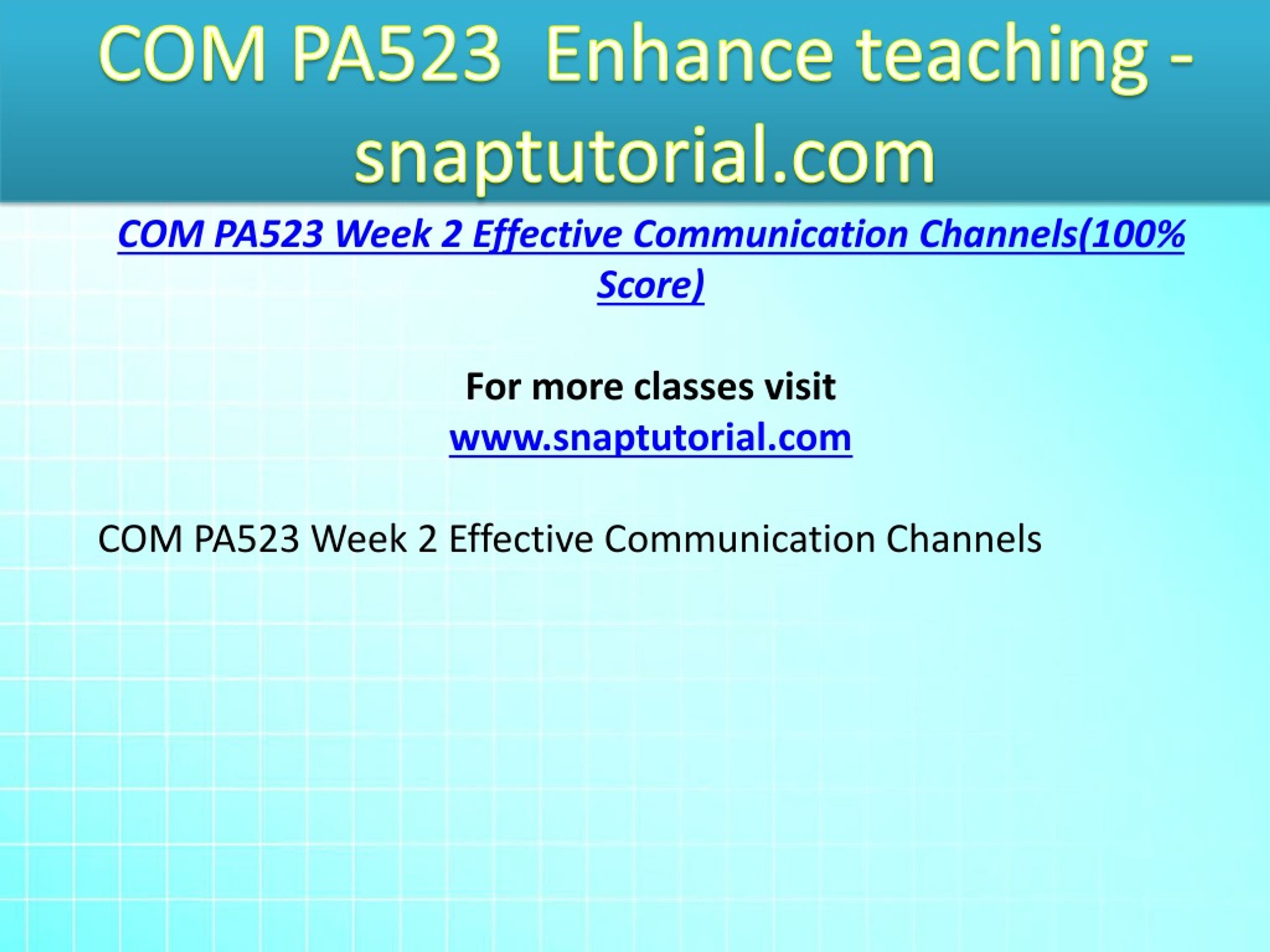 COM PA523 Enhance teaching - snaptutorial.com

COM PA523 Week 2 Effective Communication Channels(100% Score)

For more classes visit
www.snaptutorial.com

COM PA523 Week 2 Effective Communication Channels